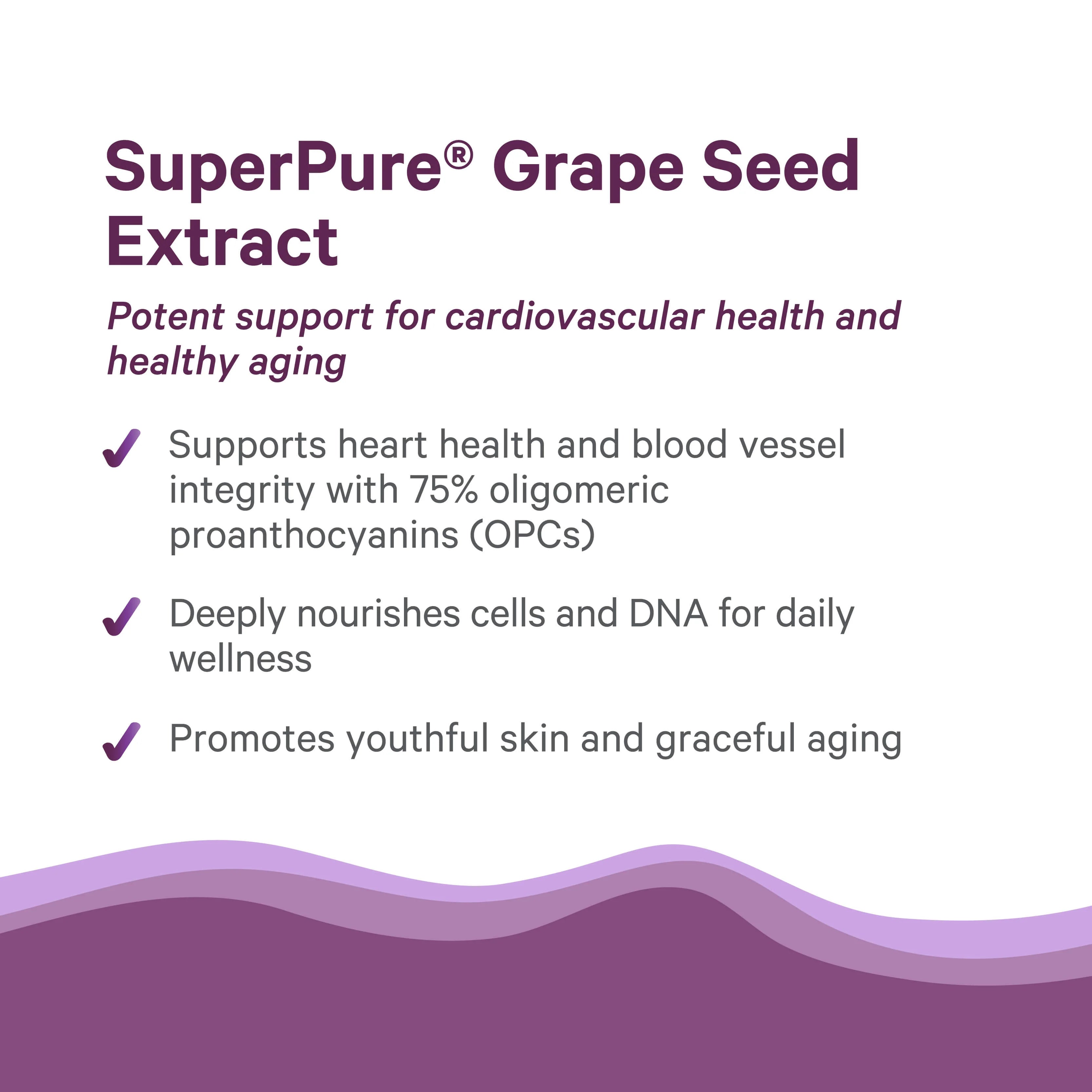 SuperPure® Grape Seed Extract

Potent support for cardiovascular health and healthy aging

✓ Supports heart health and blood vessel integrity with 75% oligomeric proanthocyanins (OPCs)

✓ Deeply nourishes cells and DNA for daily wellness

✓ Promotes youthful skin and graceful aging